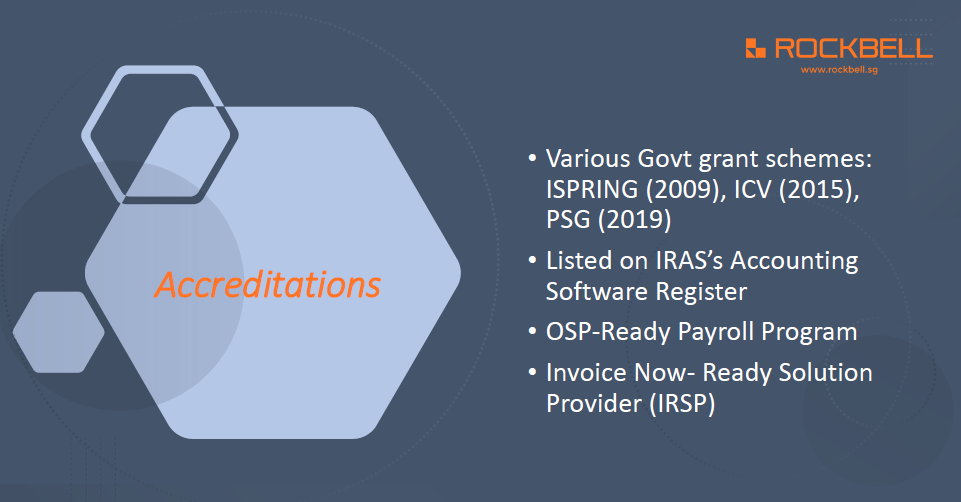 ROCKBELL
www.rockbell.sg

Accreditations

• Various Govt grant schemes: ISPRING (2009), ICV (2015), PSG (2019)
• Listed on IRAS's Accounting Software Register
• OSP-Ready Payroll Program
• Invoice Now- Ready Solution Provider (IRSP)